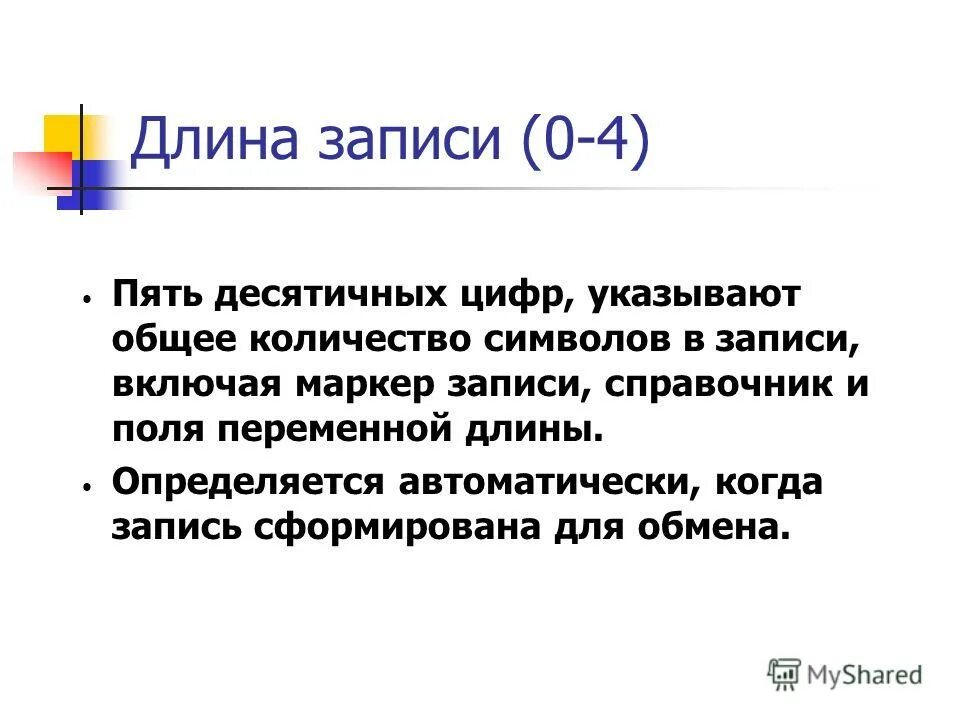 Длина записи (0-4)

• Пять десятичных цифр, указывают общее количество символов в записи, включая маркер записи, справочник и поля переменной длины.

• Определяется автоматически, когда запись сформирована для обмена.

MyShared